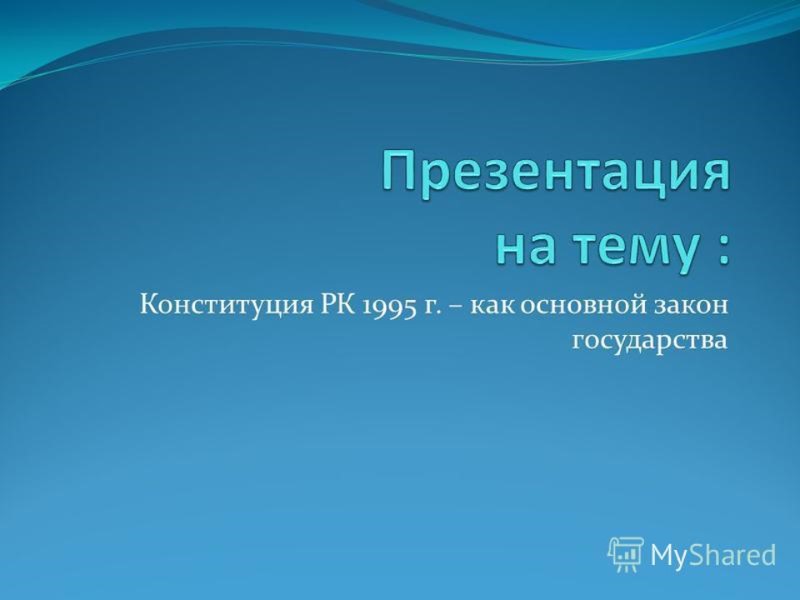 Презентация на тему :

Конституция РК 1995 г. – как основной закон государства

MyShared